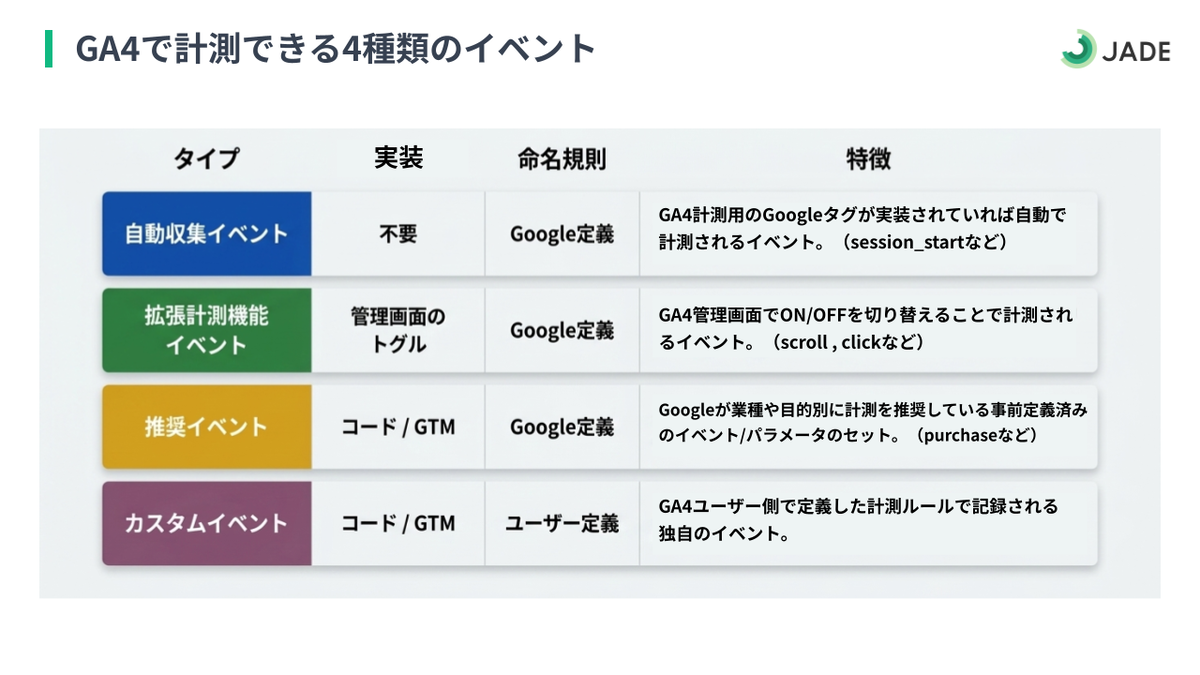 GA4で計測できる4種類のイベント

JADE

| タイプ | 実装 | 命名規則 | 特徴 |
|---|---|---|---|
| 自動収集イベント | 不要 | Google定義 | GA4計測用のGoogleタグが実装されていれば自動で計測されるイベント。（session_startなど） |
| 拡張計測機能イベント | 管理画面のトグル | Google定義 | GA4管理画面でON/OFFを切り替えることで計測されるイベント。（scroll , clickなど） |
| 推奨イベント | コード / GTM | Google定義 | Googleが業種や目的別に計測を推奨している事前定義済みのイベント/パラメータのセット。（purchaseなど） |
| カスタムイベント | コード / GTM | ユーザー定義 | GA4ユーザー側で定義した計測ルールで記録される独自のイベント。 |